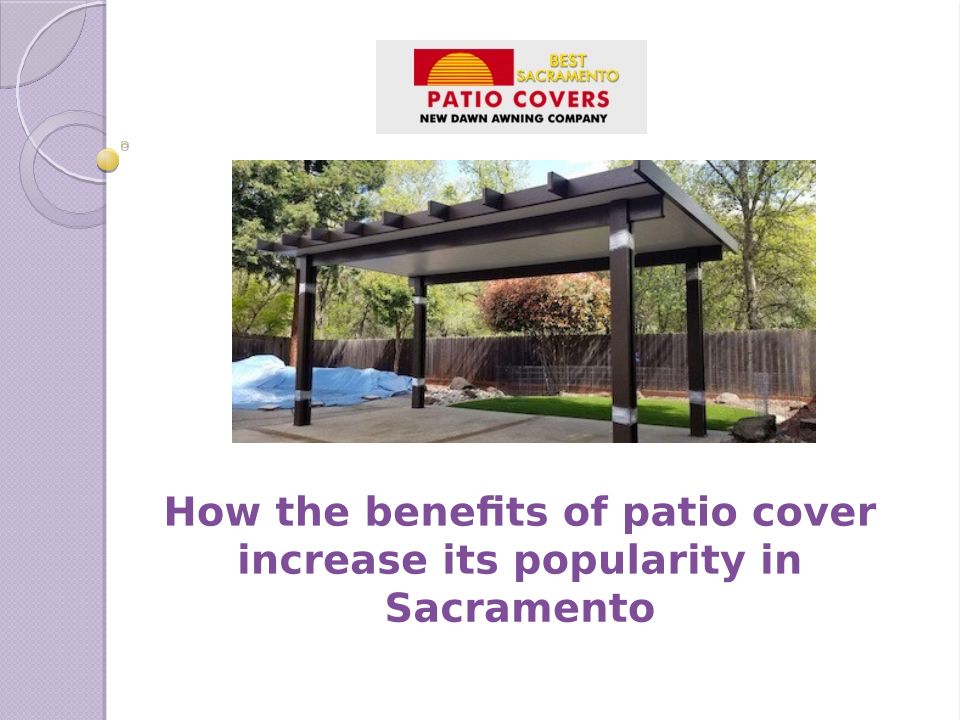 BEST SACRAMENTO
PATIO COVERS
NEW DAWN AWNING COMPANY

How the benefits of patio cover increase its popularity in Sacramento